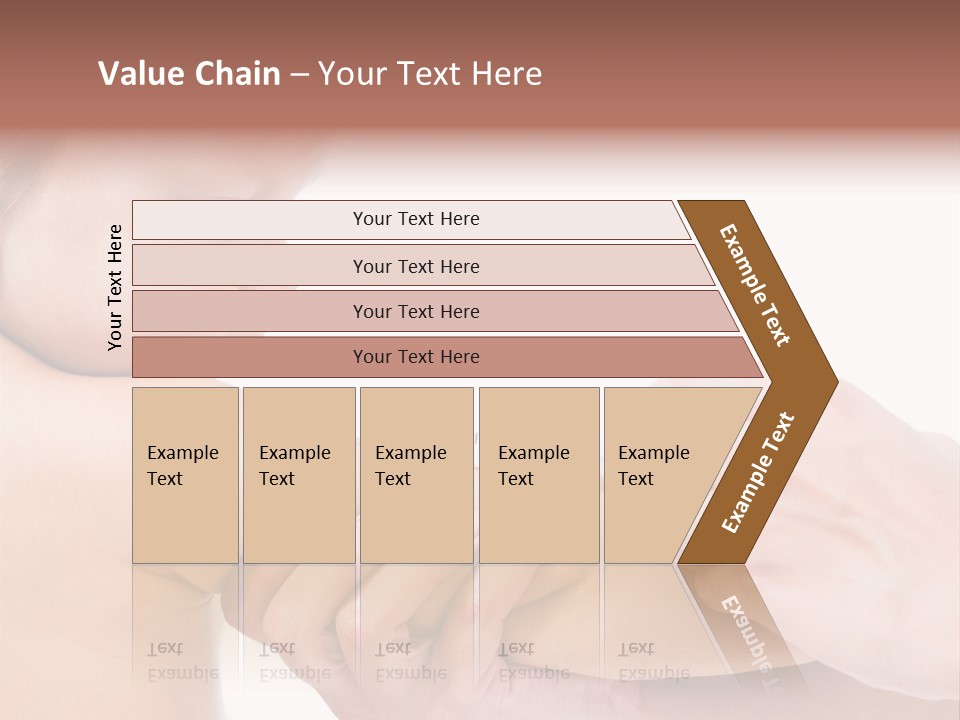 Value Chain – Your Text Here

Your Text Here

Your Text Here

Your Text Here

Your Text Here

Your Text Here

Example Text

Example Text

Example Text

Example Text

Example Text

Example Text

Example Text